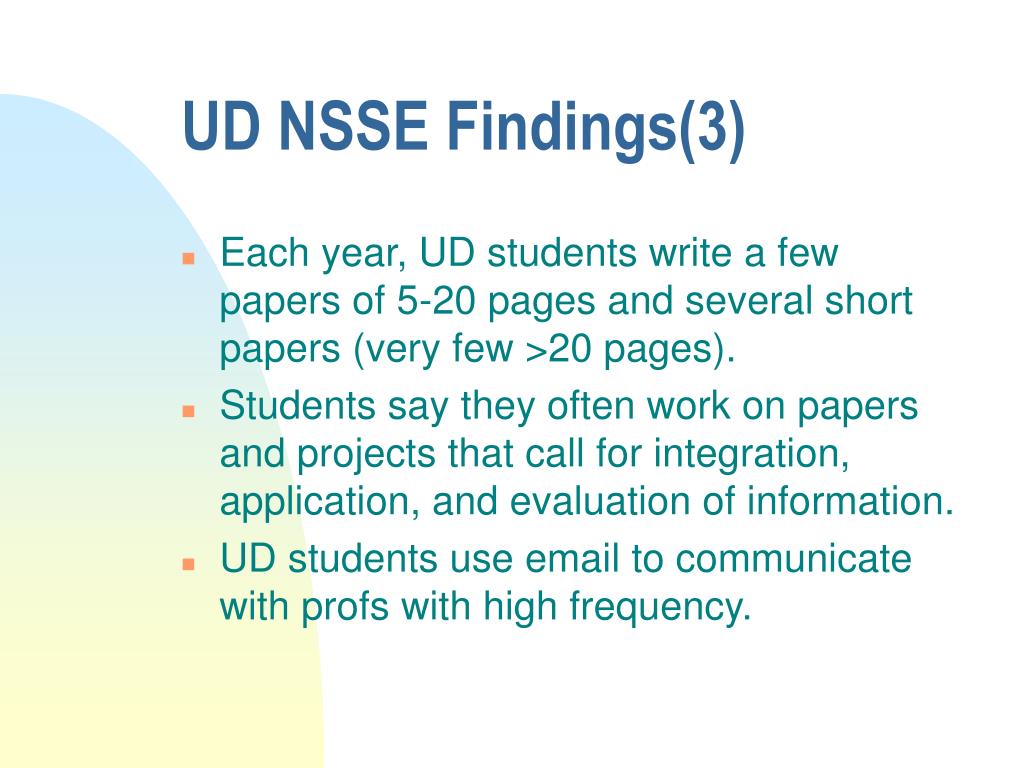 UD NSSE Findings(3)

- Each year, UD students write a few papers of 5-20 pages and several short papers (very few >20 pages).
- Students say they often work on papers and projects that call for integration, application, and evaluation of information.
- UD students use email to communicate with profs with high frequency.